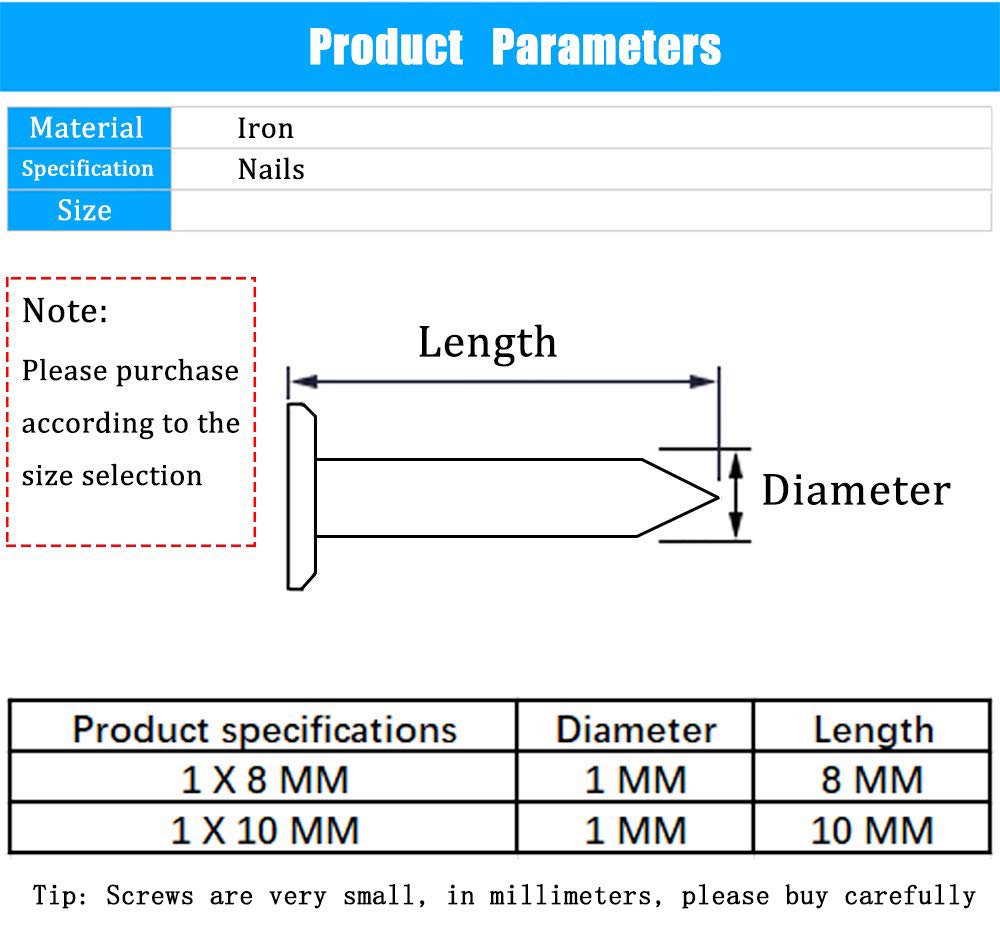 Product Parameters

| Material | Iron |
|---|---|
| Specification | Nails |
| Size | |

Note:
Please purchase according to the size selection

Length

Diameter

| Product specifications | Diameter | Length |
|---|---|---|
| 1 X 8 MM | 1 MM | 8 MM |
| 1 X 10 MM | 1 MM | 10 MM |

Tip: Screws are very small, in millimeters, please buy carefully